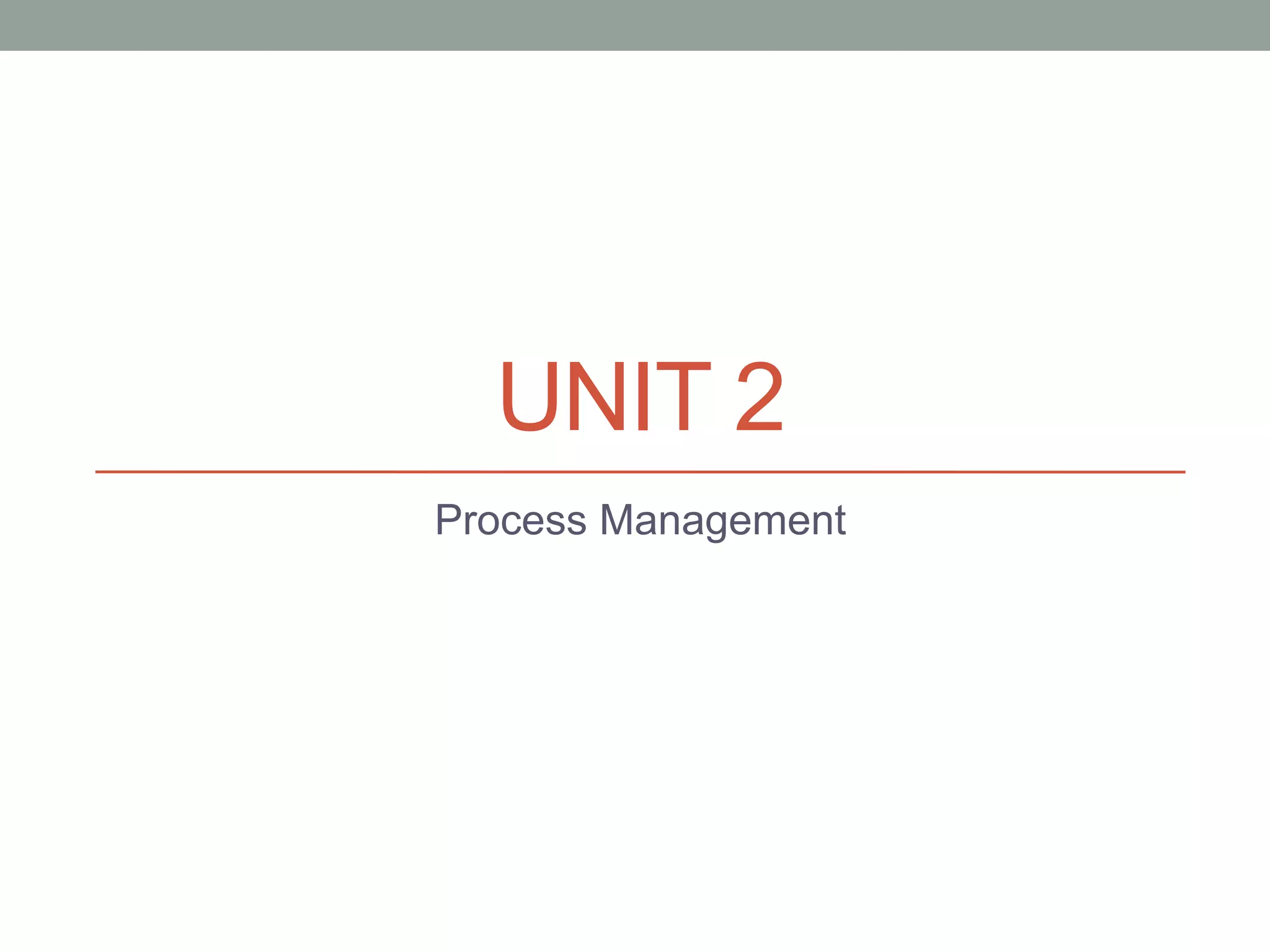 UNIT 2

Process Management